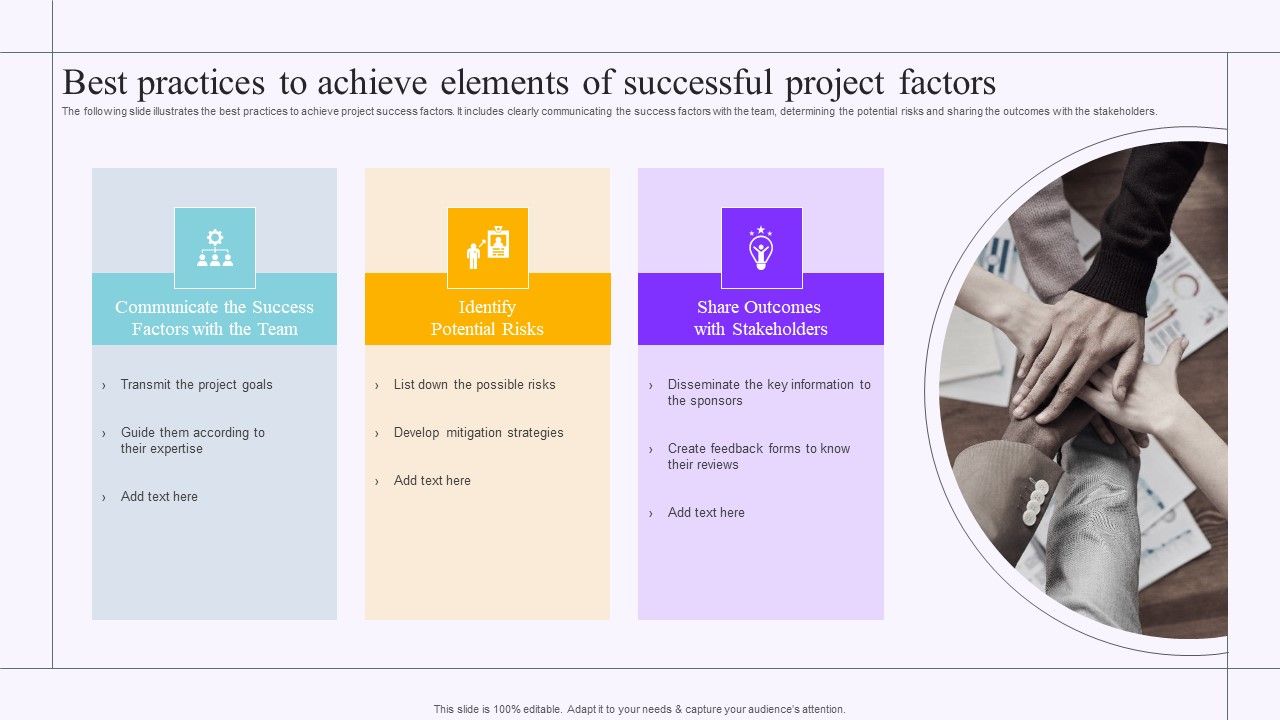 Best practices to achieve elements of successful project factors

The following slide illustrates the best practices to achieve project success factors. It includes clearly communicating the success factors with the team, determining the potential risks and sharing the outcomes with the stakeholders.

Communicate the Success Factors with the Team

› Transmit the project goals

› Guide them according to their expertise

› Add text here

Identify Potential Risks

› List down the possible risks

› Develop mitigation strategies

› Add text here

Share Outcomes with Stakeholders

› Disseminate the key information to the sponsors

› Create feedback forms to know their reviews

› Add text here

This slide is 100% editable. Adapt it to your needs & capture your audience's attention.